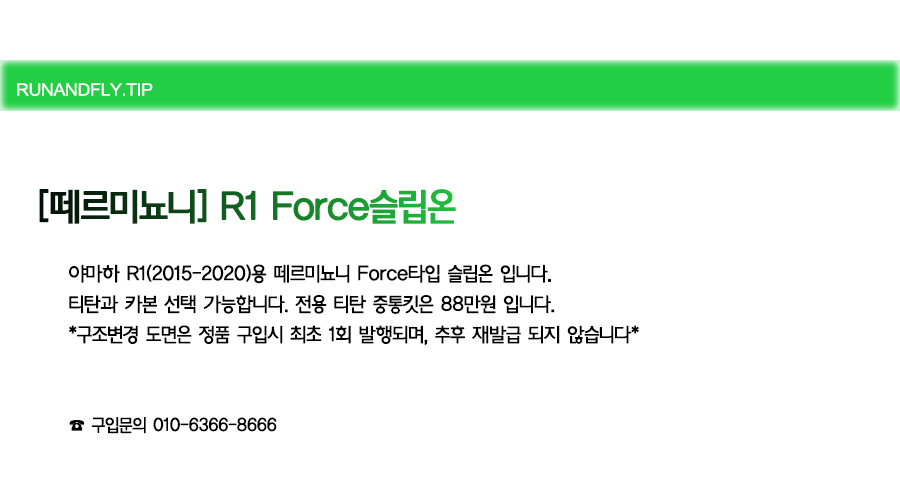 RUNANDFLY.TIP

[떼르미뇨니] R1 Force슬립온

야마하 R1(2015-2020)용 떼르미뇨니 Force타입 슬립온 입니다.
티탄과 카본 선택 가능합니다. 전용 티탄 중통킷은 88만원 입니다.
*구조변경 도면은 정품 구입시 최초 1회 발행되며, 추후 재발급 되지 않습니다*

☎ 구입문의 010-6366-8666